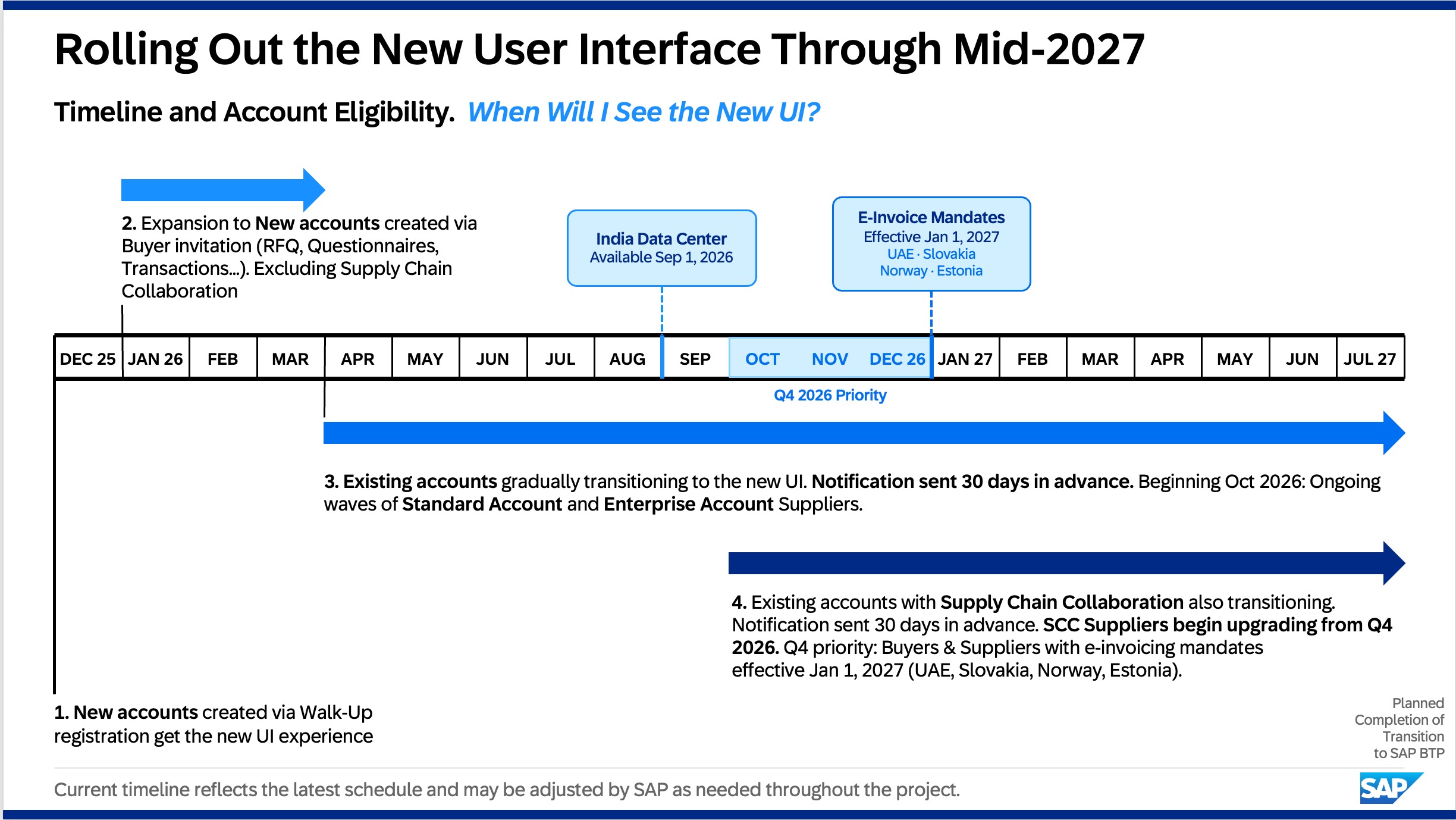 Rolling Out the New User Interface Through Mid-2027

Timeline and Account Eligibility. When Will I See the New UI?

2. Expansion to New accounts created via Buyer invitation (RFQ, Questionnaires, Transactions...). Excluding Supply Chain Collaboration

India Data Center
Available Sep 1, 2026

E-Invoice Mandates
Effective Jan 1, 2027
UAE · Slovakia
Norway · Estonia

DEC 25 JAN 26 FEB MAR APR MAY JUN JUL AUG SEP OCT NOV DEC 26 JAN 27 FEB MAR APR MAY JUN JUL 27

Q4 2026 Priority

3. Existing accounts gradually transitioning to the new UI. Notification sent 30 days in advance. Beginning Oct 2026: Ongoing waves of Standard Account and Enterprise Account Suppliers.

4. Existing accounts with Supply Chain Collaboration also transitioning. Notification sent 30 days in advance. SCC Suppliers begin upgrading from Q4 2026. Q4 priority: Buyers & Suppliers with e-invoicing mandates effective Jan 1, 2027 (UAE, Slovakia, Norway, Estonia).

1. New accounts created via Walk-Up registration get the new UI experience

Planned
Completion of
Transition
to SAP BTP

Current timeline reflects the latest schedule and may be adjusted by SAP as needed throughout the project.

SAP